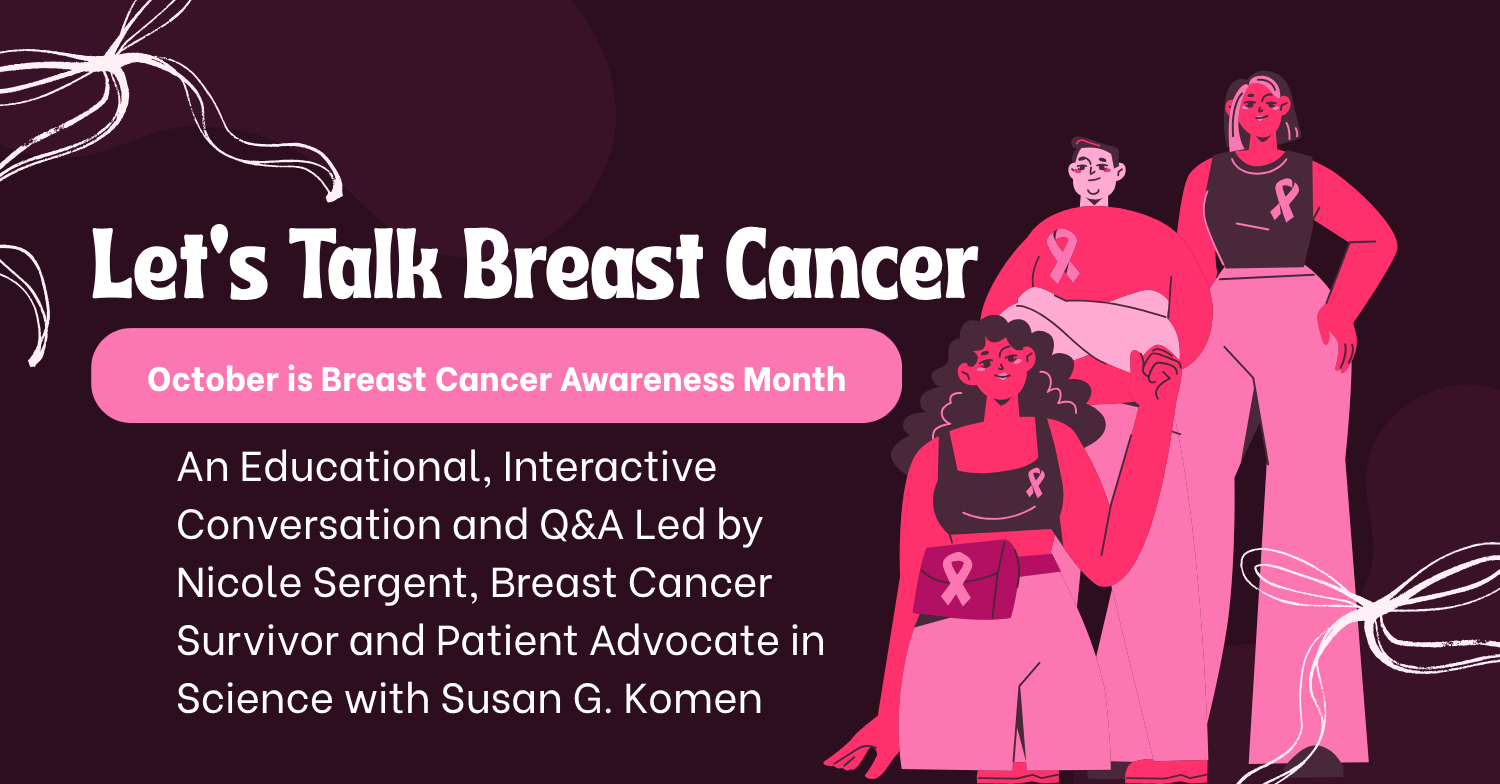 Let's Talk Breast Cancer

October is Breast Cancer Awareness Month

An Educational, Interactive Conversation and Q&A Led by Nicole Sergent, Breast Cancer Survivor and Patient Advocate in Science with Susan G. Komen